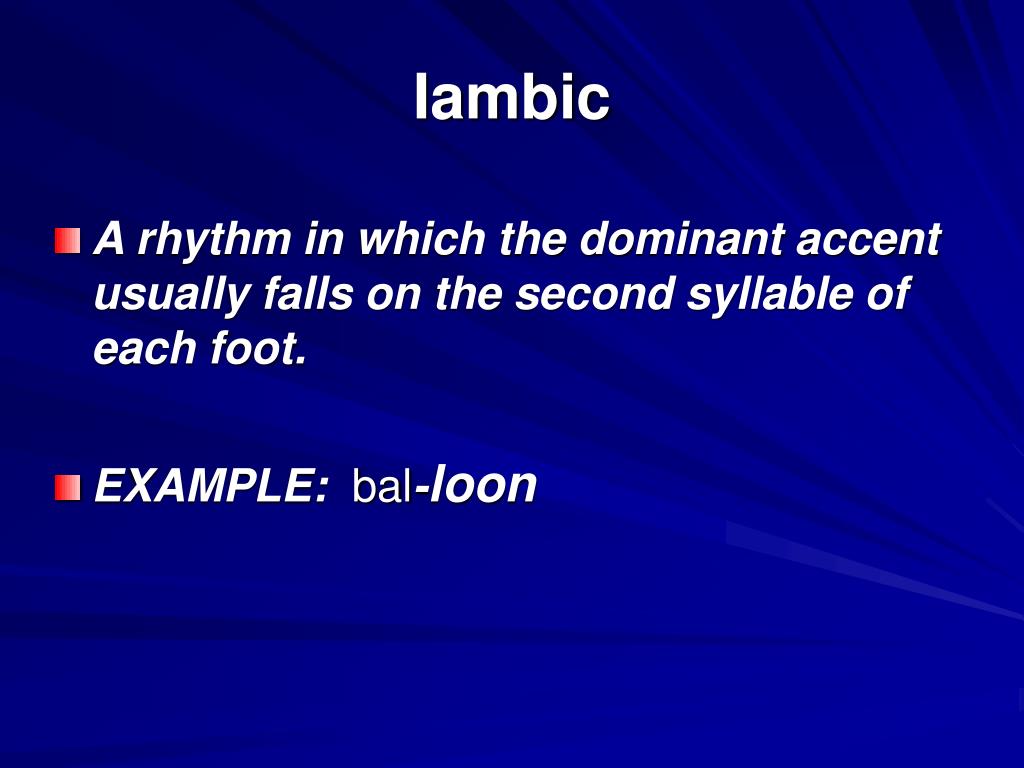 Iambic

A rhythm in which the dominant accent usually falls on the second syllable of each foot.

EXAMPLE: bal-loon